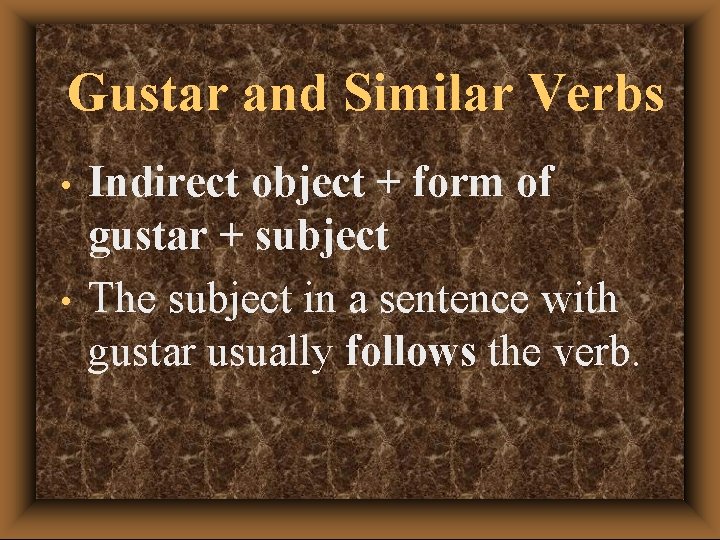 Gustar and Similar Verbs

• Indirect object + form of gustar + subject

• The subject in a sentence with gustar usually follows the verb.